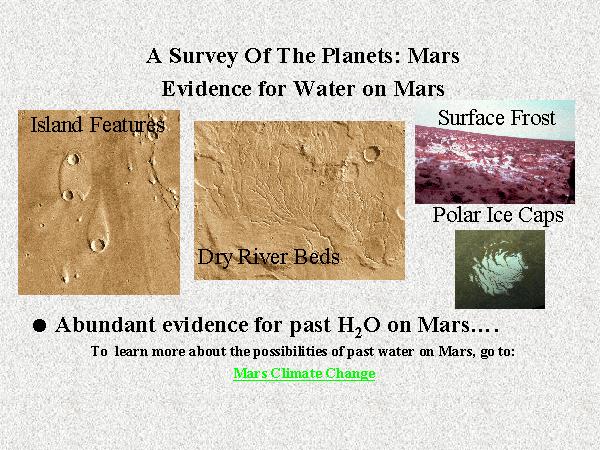 A Survey Of The Planets: Mars
Evidence for Water on Mars

Island Features

Dry River Beds

Surface Frost

Polar Ice Caps

● Abundant evidence for past $H_2O$ on Mars….

To learn more about the possibilities of past water on Mars, go to:

Mars Climate Change